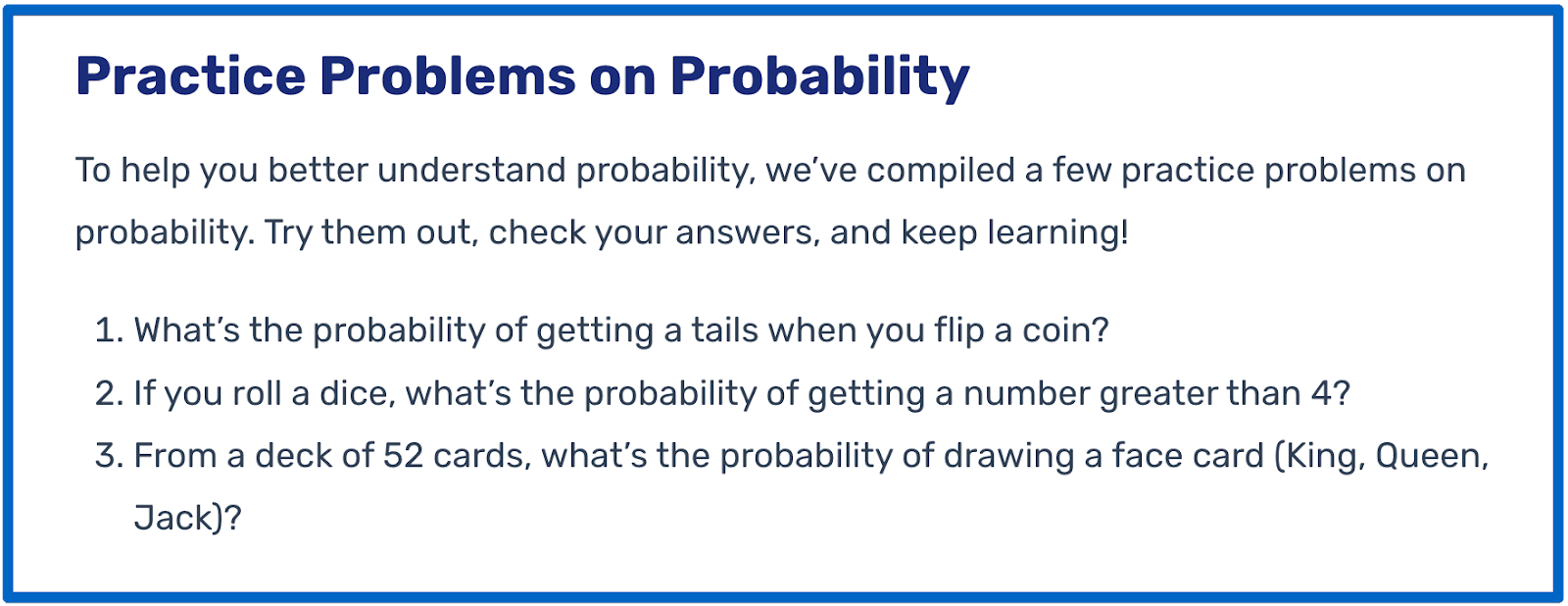 Practice Problems on Probability

To help you better understand probability, we've compiled a few practice problems on probability. Try them out, check your answers, and keep learning!

1. What's the probability of getting a tails when you flip a coin?
2. If you roll a dice, what's the probability of getting a number greater than 4?
3. From a deck of 52 cards, what's the probability of drawing a face card (King, Queen, Jack)?